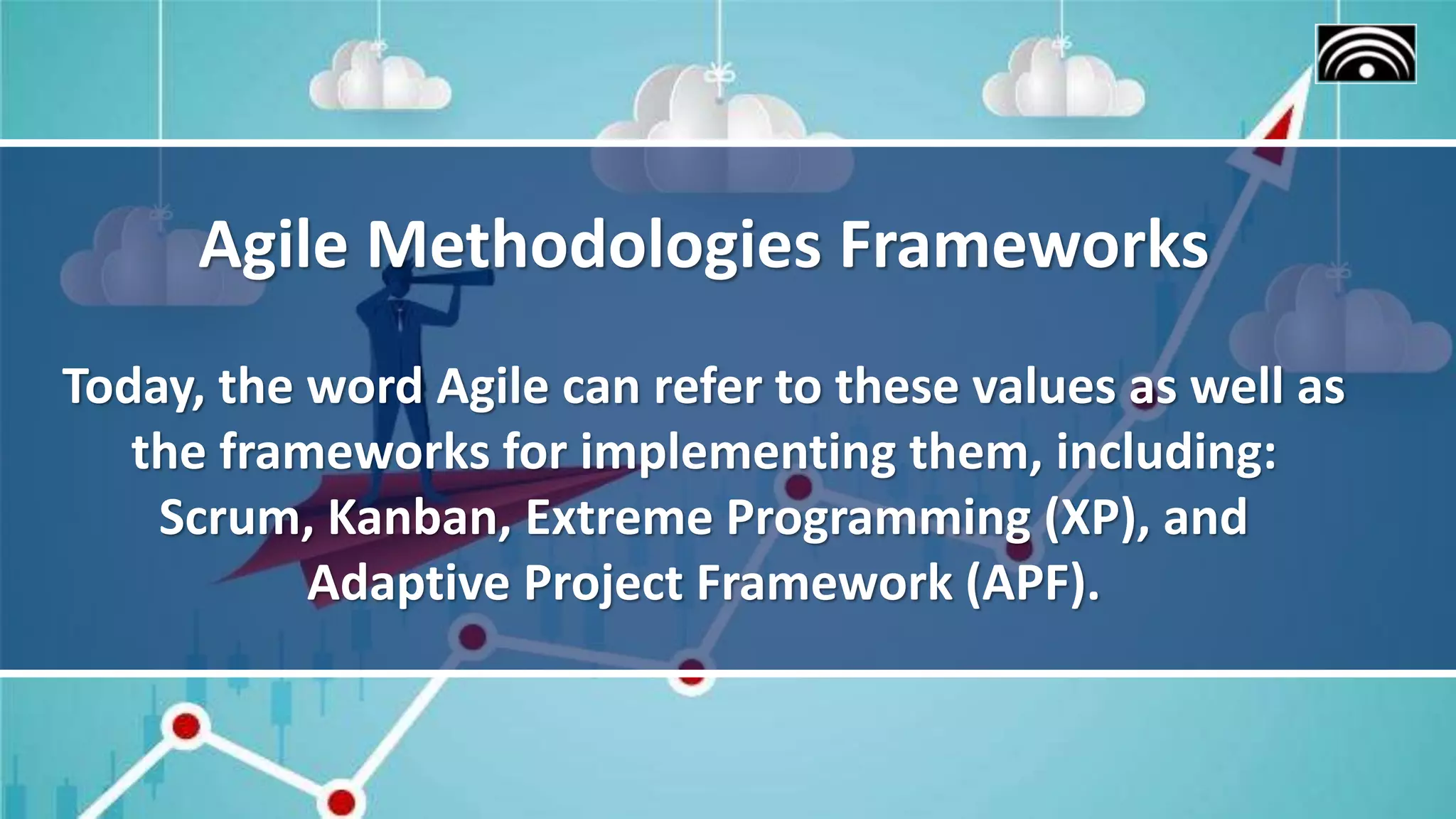 Agile Methodologies Frameworks

Today, the word Agile can refer to these values as well as the frameworks for implementing them, including: Scrum, Kanban, Extreme Programming (XP), and Adaptive Project Framework (APF).